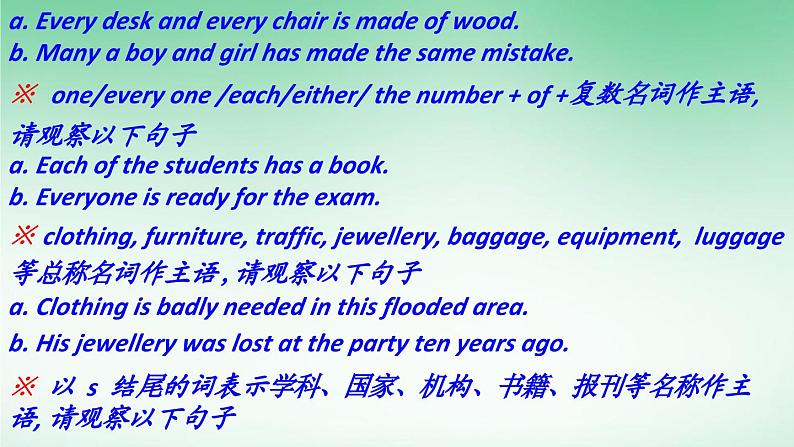 a. Every desk and every chair is made of wood.
b. Many a boy and girl has made the same mistake.

※ one/every one /each/either/ the number + of +复数名词作主语, 请观察以下句子
a. Each of the students has a book.
b. Everyone is ready for the exam.

※ clothing, furniture, traffic, jewellery, baggage, equipment, luggage 等总称名词作主语, 请观察以下句子
a. Clothing is badly needed in this flooded area.
b. His jewellery was lost at the party ten years ago.

※ 以 s 结尾的词表示学科、国家、机构、书籍、报刊等名称作主语, 请观察以下句子